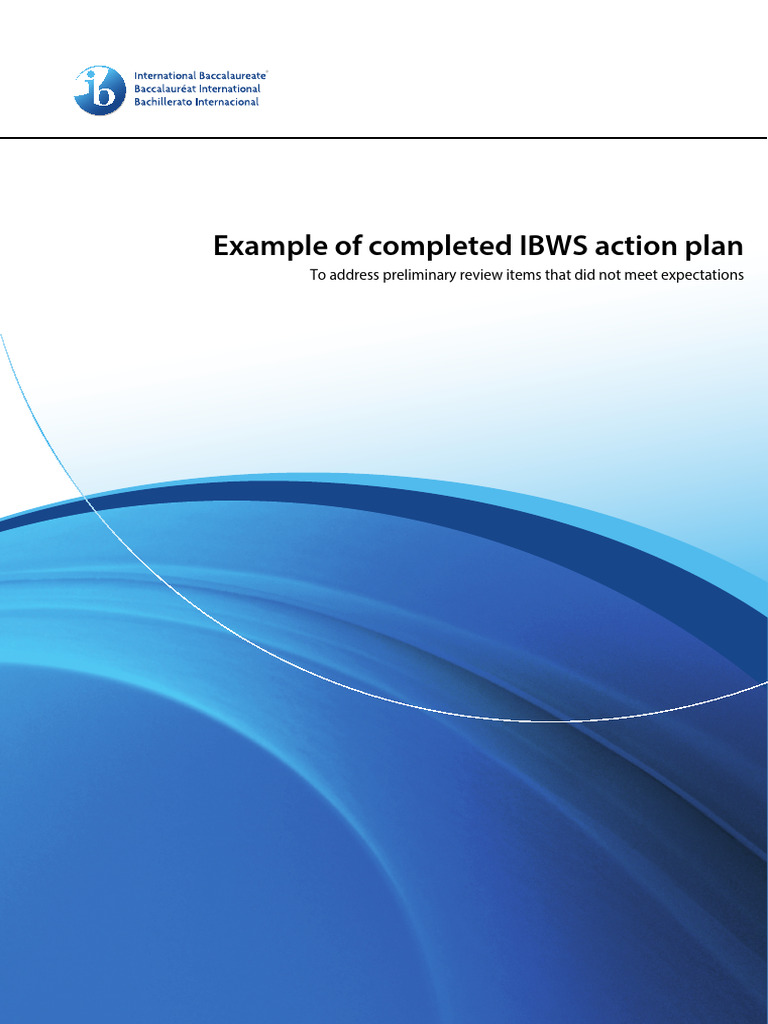 ib

International Baccalaureate®
Baccalauréat International
Bachillerato Internacional

Example of completed IBWS action plan

To address preliminary review items that did not meet expectations